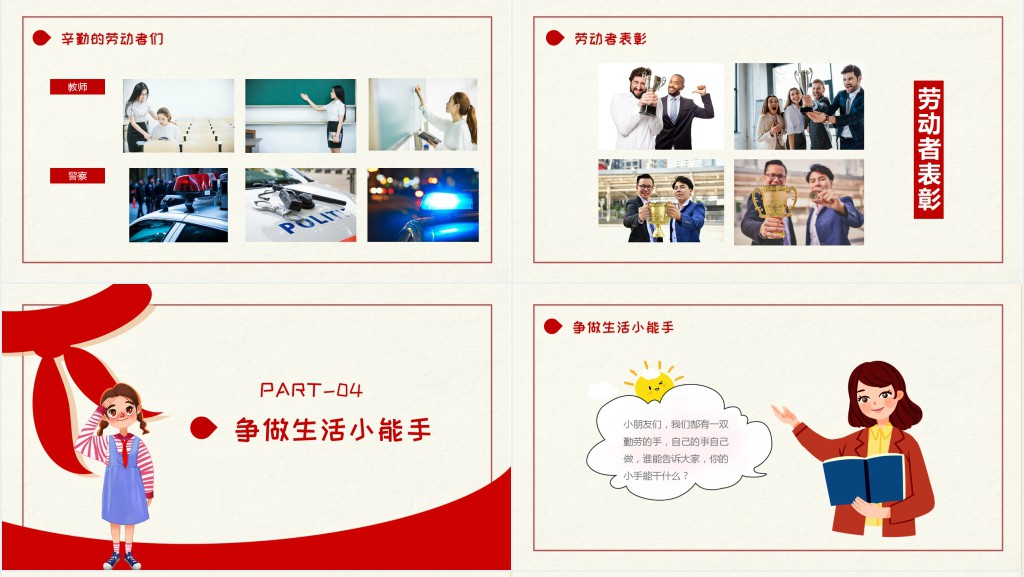 辛勤的劳动者们

教师

警察

POLIT

劳动者表彰

劳动者表彰

PART-04

争做生活小能手

争做生活小能手

小朋友们，我们都有一双勤劳的手，自己的事自己做，谁能告诉大家，你的小手能干什么？